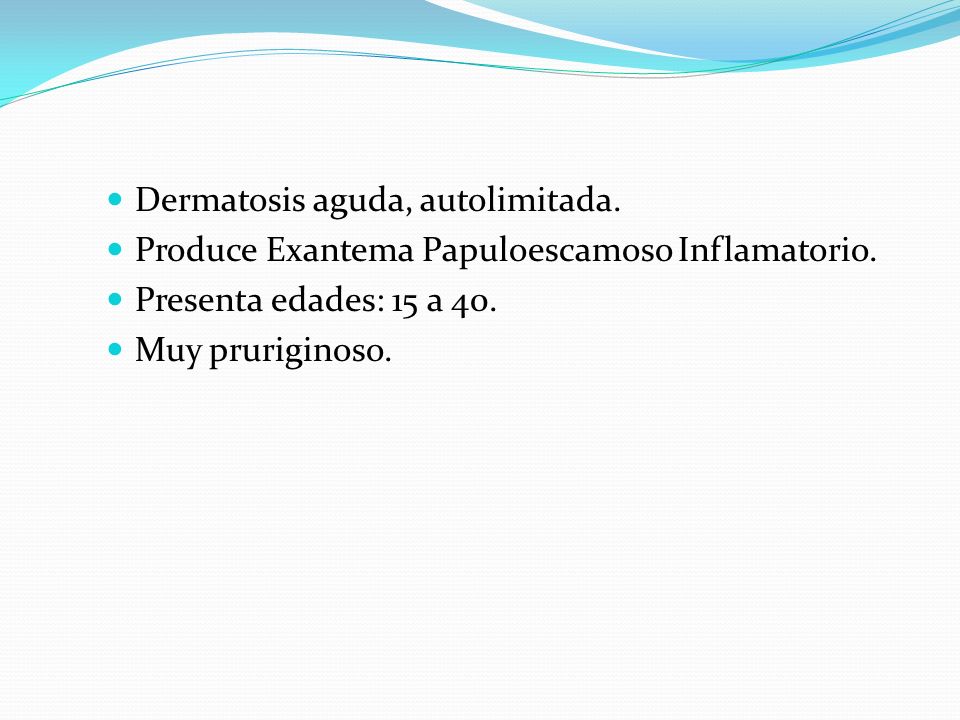 - Dermatosis aguda, autolimitada.
- Produce Exantema Papuloescamoso Inflamatorio.
- Presenta edades: 15 a 40.
- Muy pruriginoso.